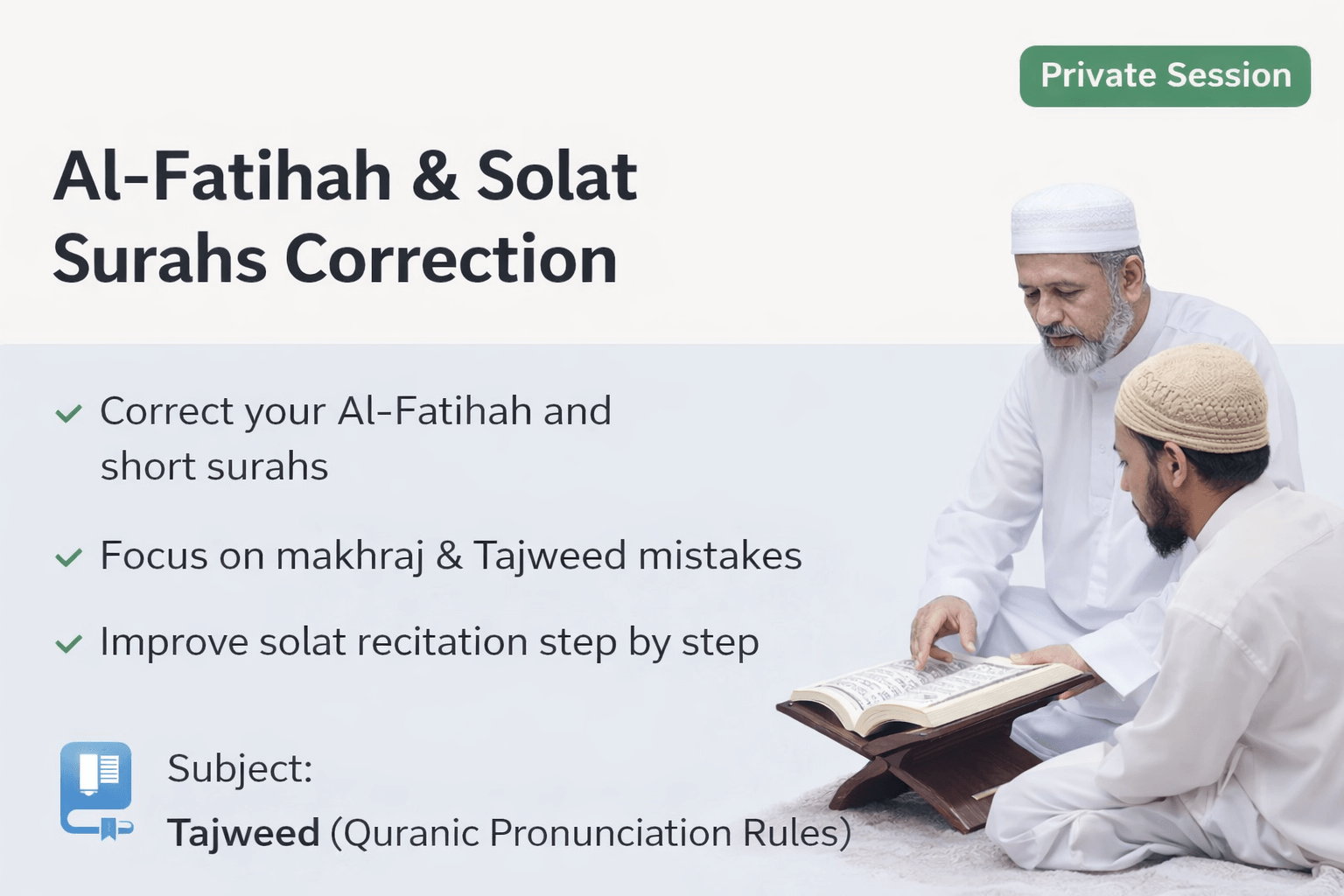 Private Session

Al-Fatihah & Solat Surahs Correction

Correct your Al-Fatihah and short surahs

Focus on makhraj & Tajweed mistakes

Improve solat recitation step by step

Subject:
Tajweed (Quranic Pronunciation Rules)